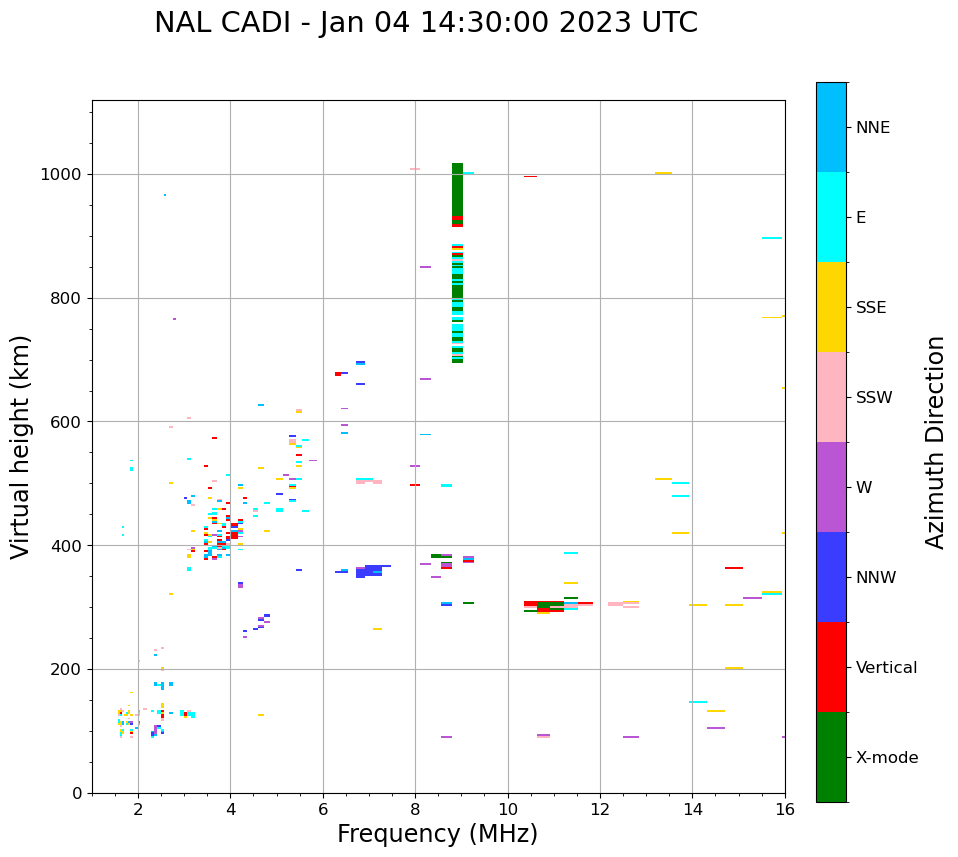 NAL CADI - Jan 04 14:30:00 2023 UTC

Virtual height (km)

1000
800
600
400
200
0

2
4
6
8
10
12
14
16

Frequency (MHz)

NNE
E
SSE
SSW
W
NNW
Vertical
X-mode

Azimuth Direction